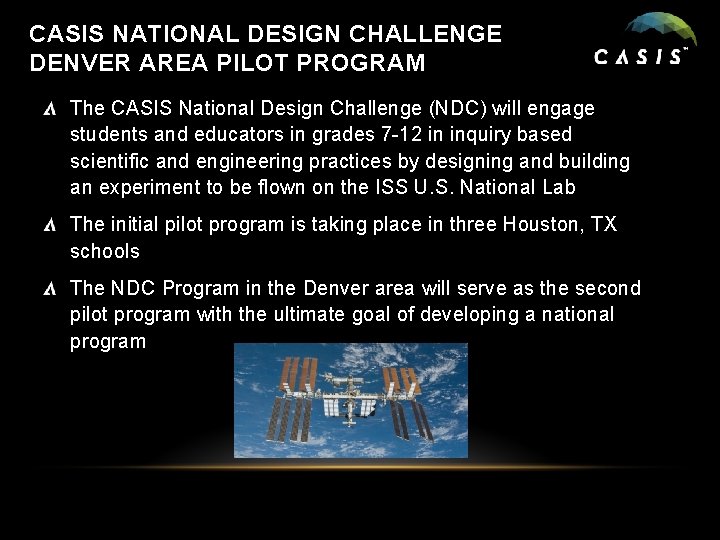 CASIS NATIONAL DESIGN CHALLENGE
DENVER AREA PILOT PROGRAM

CASIS™

The CASIS National Design Challenge (NDC) will engage students and educators in grades 7-12 in inquiry based scientific and engineering practices by designing and building an experiment to be flown on the ISS U.S. National Lab

The initial pilot program is taking place in three Houston, TX schools

The NDC Program in the Denver area will serve as the second pilot program with the ultimate goal of developing a national program